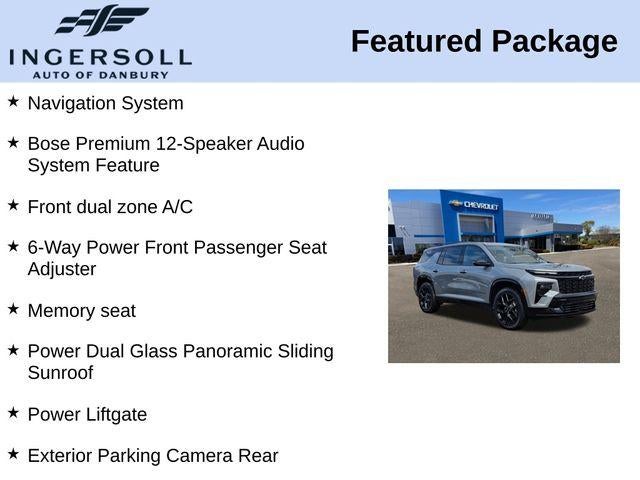 INGERSOLL
AUTO OF DANBURY

Featured Package

★ Navigation System

★ Bose Premium 12-Speaker Audio System Feature

★ Front dual zone A/C

★ 6-Way Power Front Passenger Seat Adjuster

★ Memory seat

★ Power Dual Glass Panoramic Sliding Sunroof

★ Power Liftgate

★ Exterior Parking Camera Rear

CHEVROLET